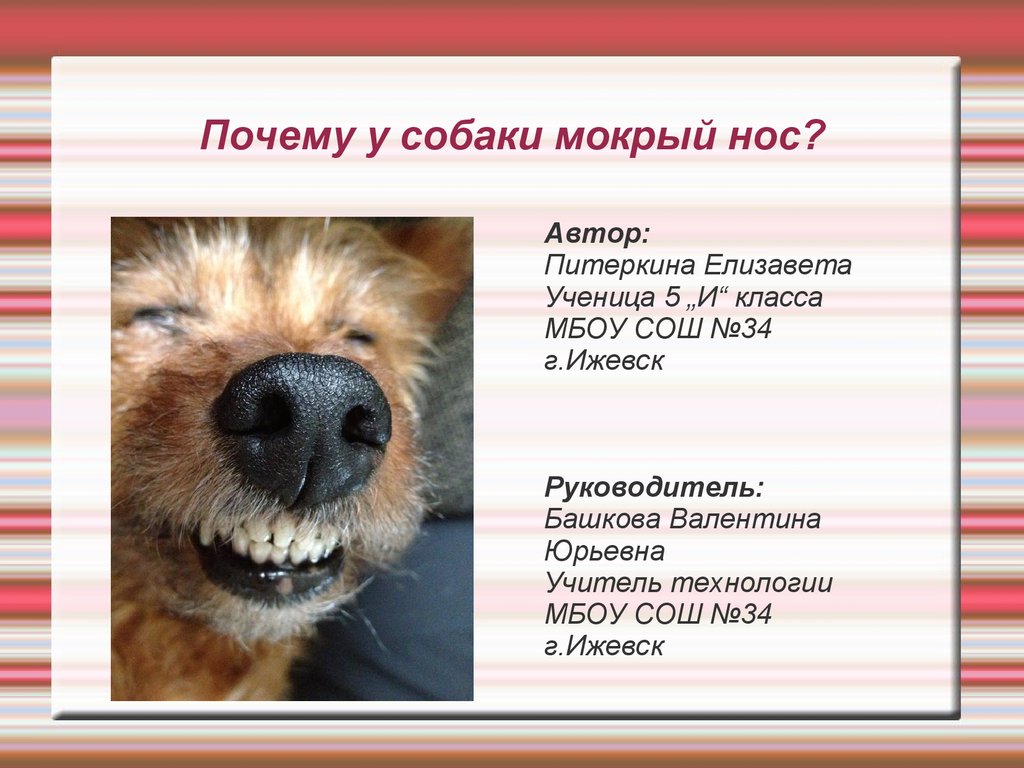 Почему у собаки мокрый нос?

Автор:
Питеркина Елизавета
Ученица 5 „И“ класса
МБОУ СОШ №34
г.Ижевск

Руководитель:
Башкова Валентина Юрьевна
Учитель технологии
МБОУ СОШ №34
г.Ижевск